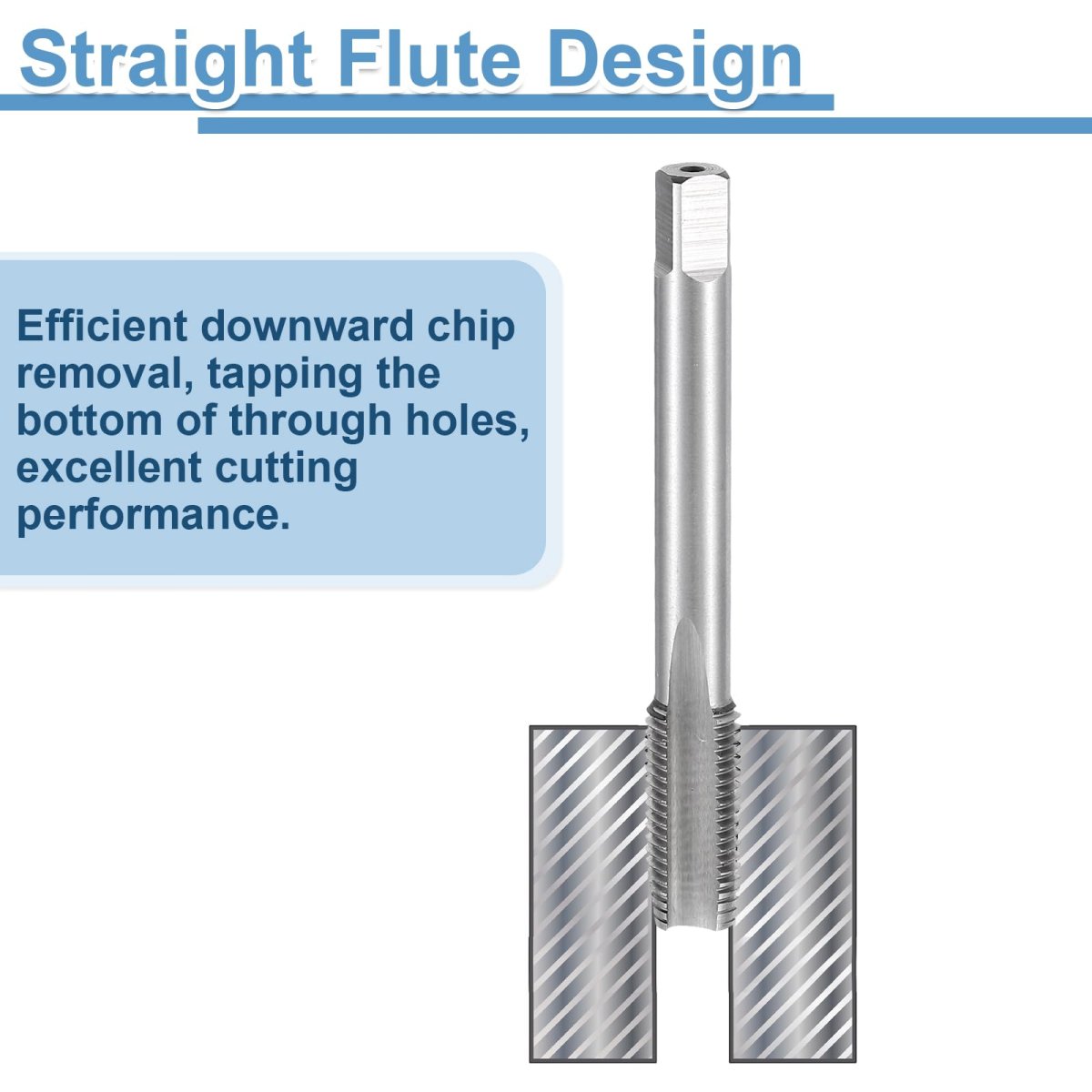 Straight Flute Design

Efficient downward chip removal, tapping the bottom of through holes, excellent cutting performance.